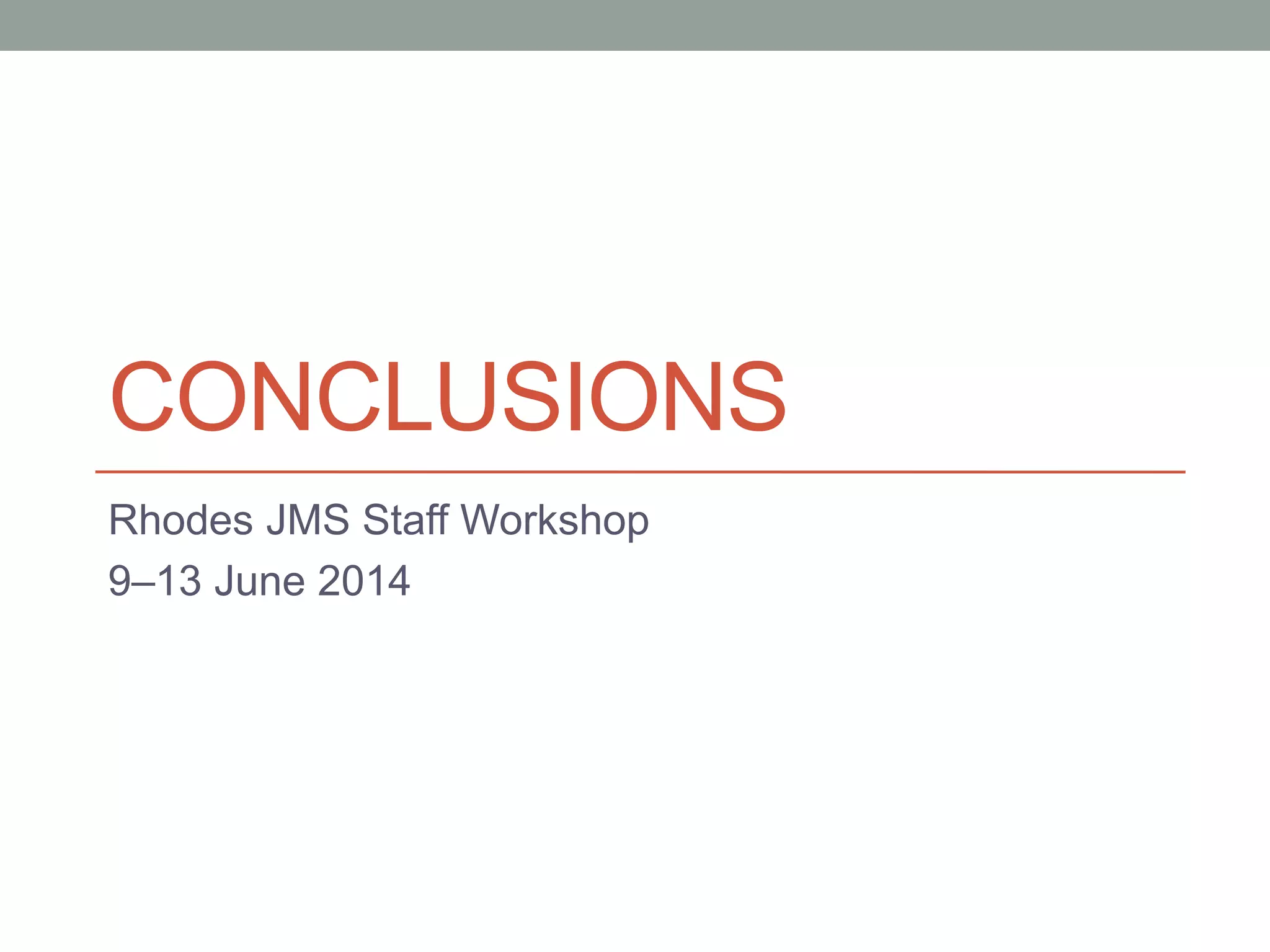 CONCLUSIONS

Rhodes JMS Staff Workshop
9–13 June 2014